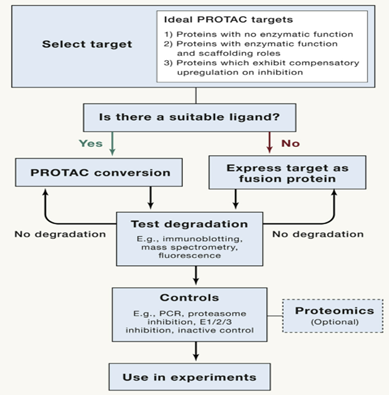 Select target

Ideal PROTAC targets
1) Proteins with no enzymatic function
2) Proteins with enzymatic function and scaffolding roles
3) Proteins which exhibit compensatory upregulation on inhibition

Is there a suitable ligand?

Yes

No

PROTAC conversion

Express target as fusion protein

No degradation

Test degradation
E.g., immunoblotting, mass spectrometry, fluorescence

No degradation

Controls
E.g., PCR, proteasome inhibition, E1/2/3 inhibition, inactive control

Proteomics
(Optional)

Use in experiments